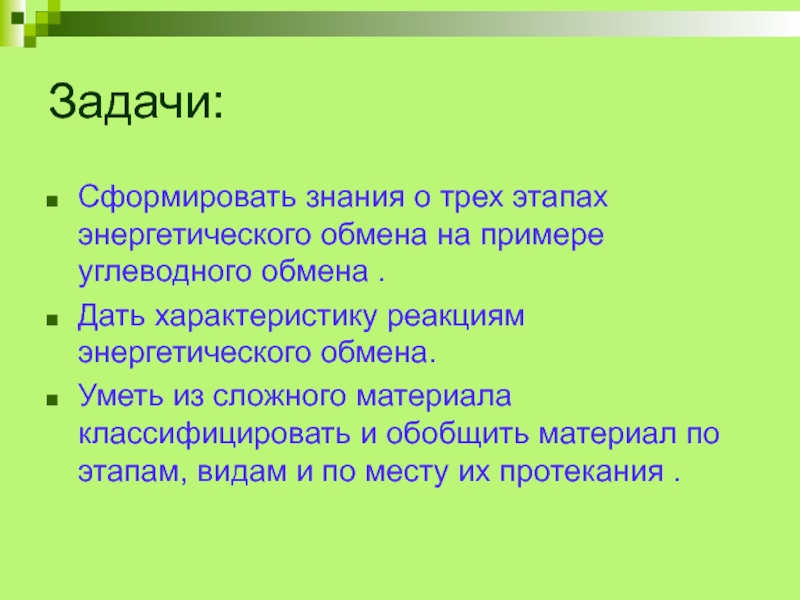 Задачи:

- Сформировать знания о трех этапах энергетического обмена на примере углеводного обмена .
- Дать характеристику реакциям энергетического обмена.
- Уметь из сложного материала классифицировать и обобщить материал по этапам, видам и по месту их протекания .